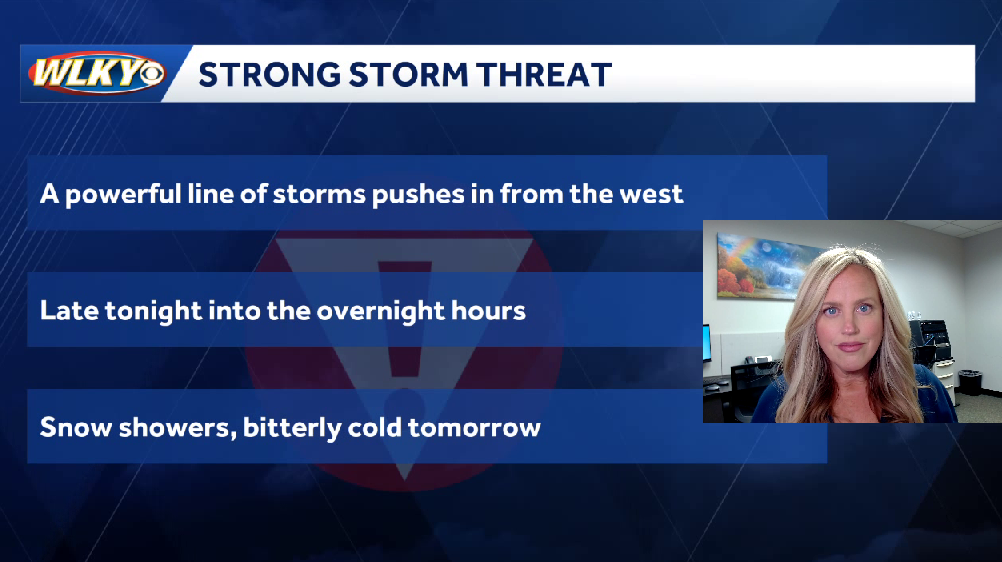 WLKY

STRONG STORM THREAT

A powerful line of storms pushes in from the west

Late tonight into the overnight hours

Snow showers, bitterly cold tomorrow